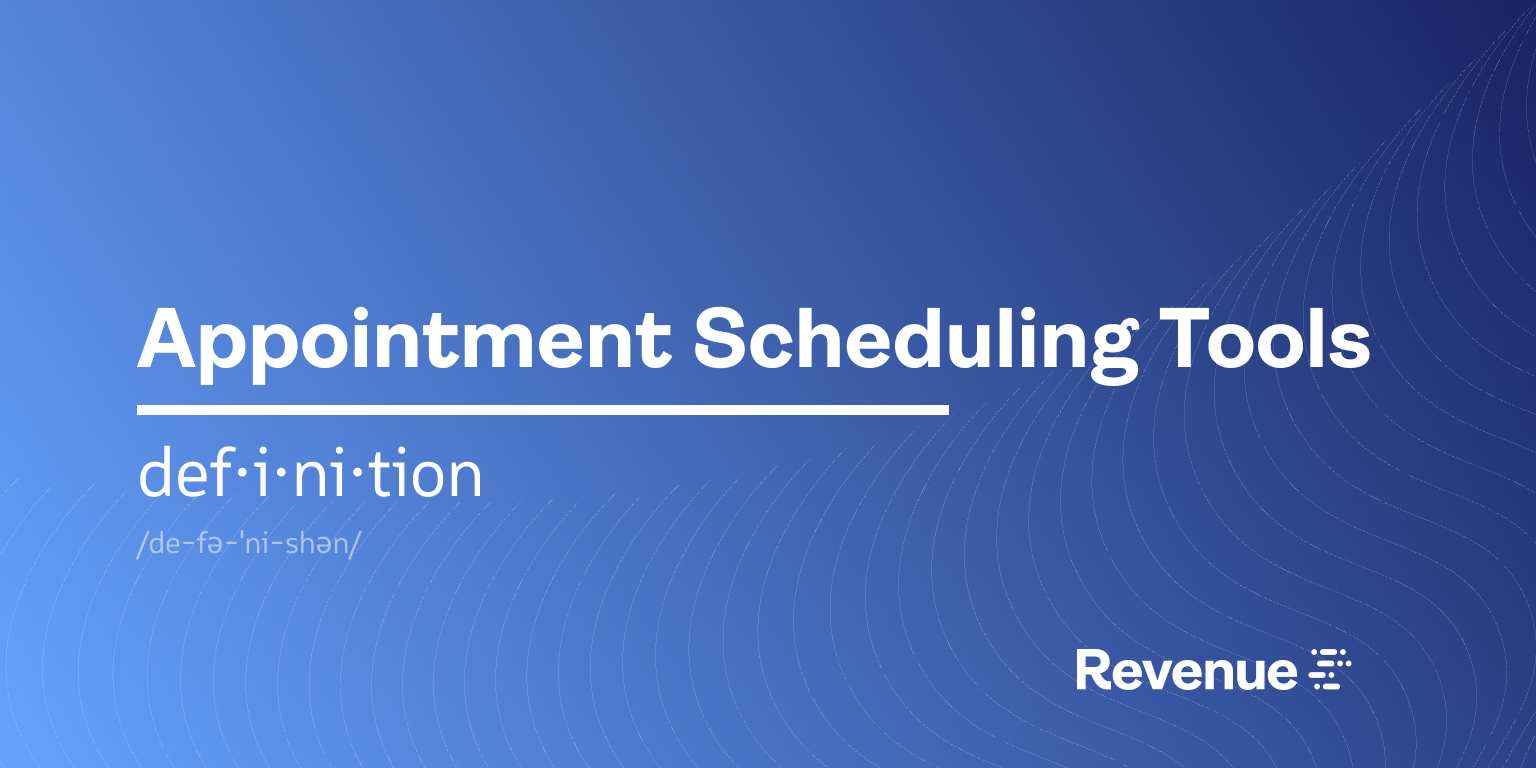 Appointment Scheduling Tools

def·i·ni·tion

/de-fə-ˈni-shən/

Revenue